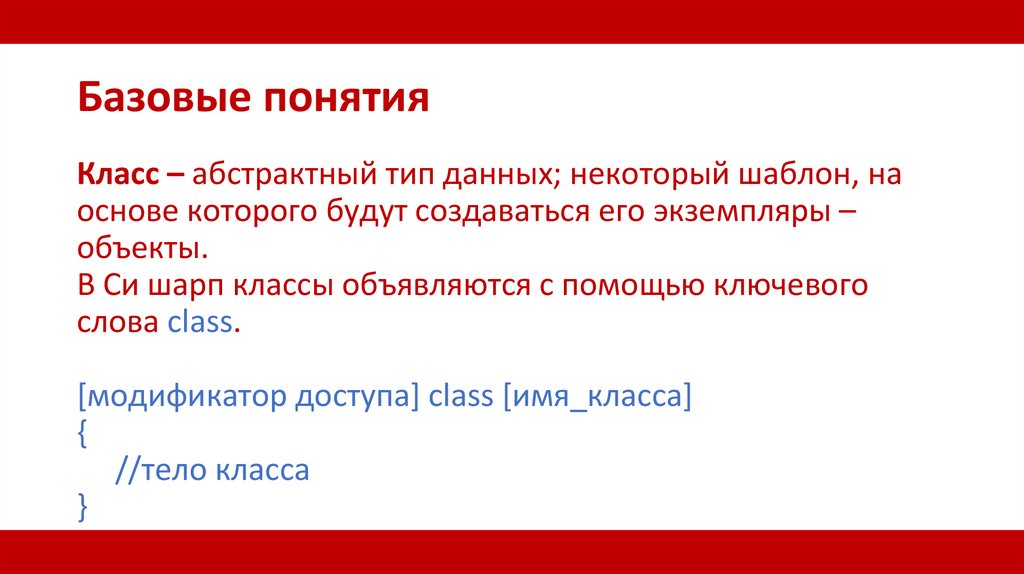 Базовые понятия

Класс – абстрактный тип данных; некоторый шаблон, на основе которого будут создаваться его экземпляры – объекты.
В Си шарп классы объявляются с помощью ключевого слова class.

[модификатор доступа] class [имя_класса]
{
    //тело класса
}